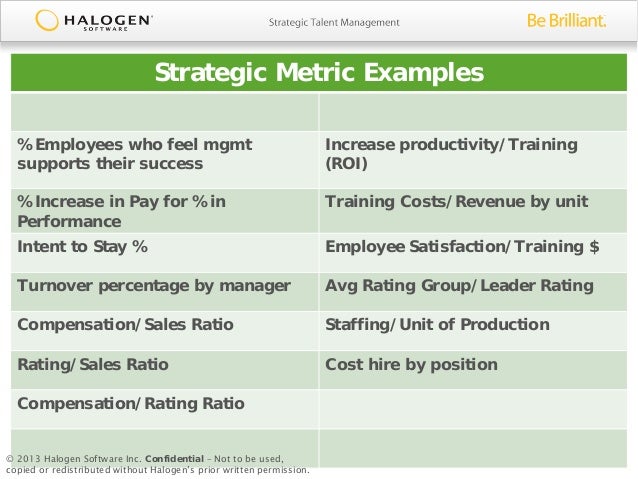 HALOGEN SOFTWARE

Strategic Talent Management

Be Brilliant.

Strategic Metric Examples

| | |
|---|---|
| %Employees who feel mgmt supports their success | Increase productivity/Training (ROI) |
| %Increase in Pay for %in Performance | Training Costs/Revenue by unit |
| Intent to Stay % | Employee Satisfaction/Training $ |
| Turnover percentage by manager | Avg Rating Group/Leader Rating |
| Compensation/Sales Ratio | Staffing/Unit of Production |
| Rating/Sales Ratio | Cost hire by position |
| Compensation/Rating Ratio | |
| | |

© 2013 Halogen Software Inc. Confidential – Not to be used, copied or redistributed without Halogen's prior written permission.